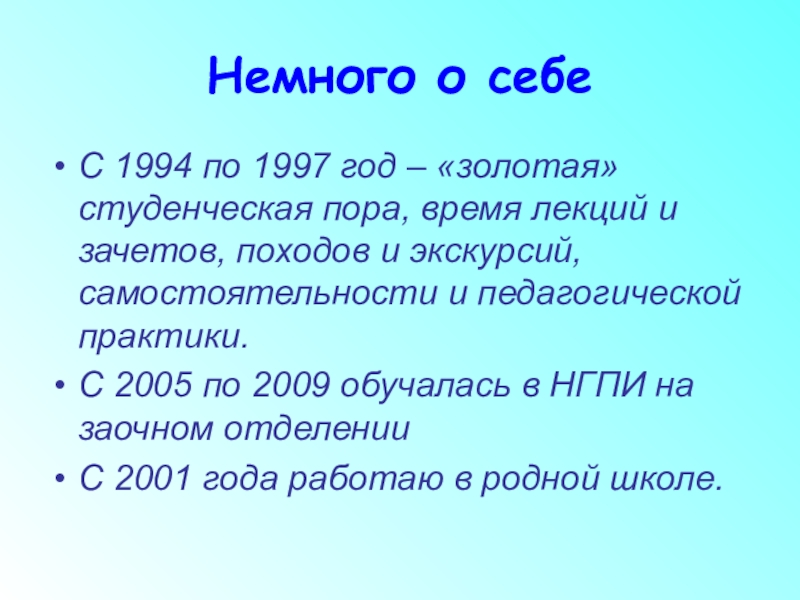 Немного о себе

• С 1994 по 1997 год – «золотая» студенческая пора, время лекций и зачетов, походов и экскурсий, самостоятельности и педагогической практики.
• С 2005 по 2009 обучалась в НГПИ на заочном отделении
• С 2001 года работаю в родной школе.